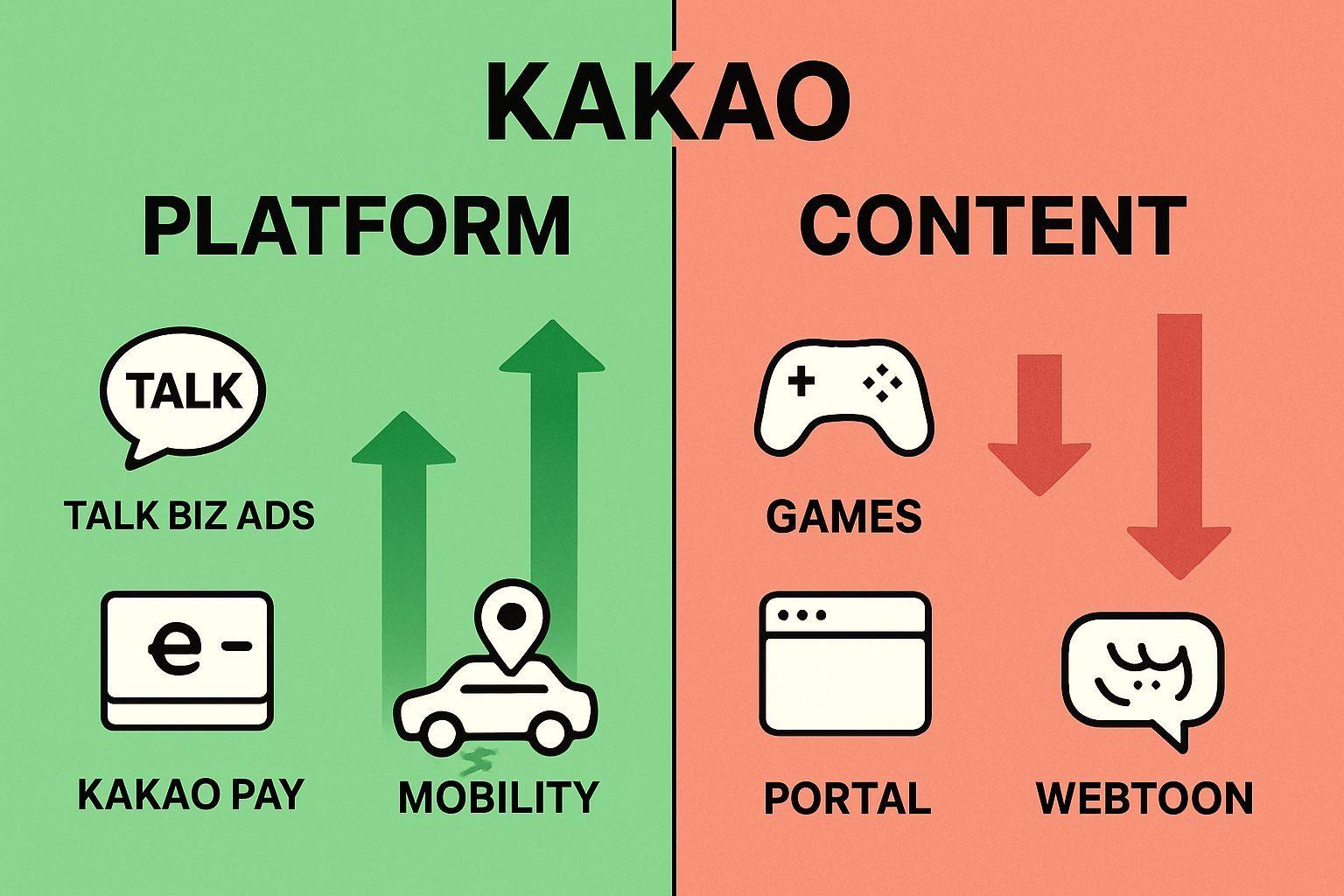 KAKAO

PLATFORM

TALK

TALK BIZ ADS

e-

KAKAO PAY

MOBILITY

CONTENT

GAMES

PORTAL

WEBTOON